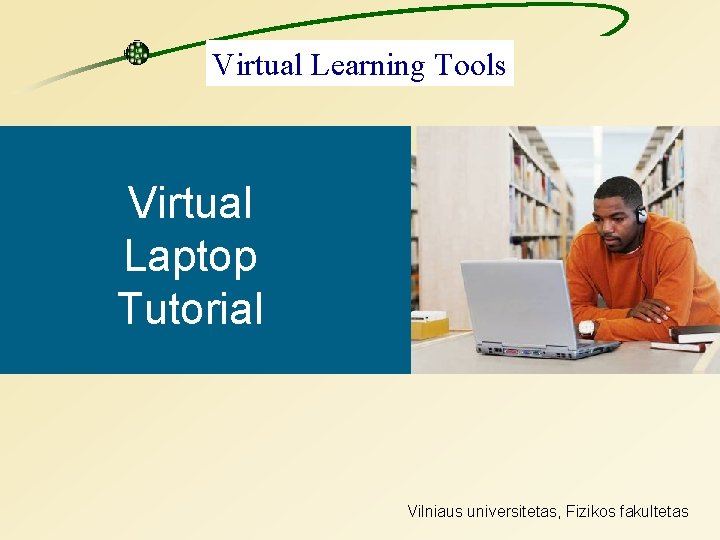 Virtual Learning Tools

Virtual Laptop Tutorial

Vilniaus universitetas, Fizikos fakultetas